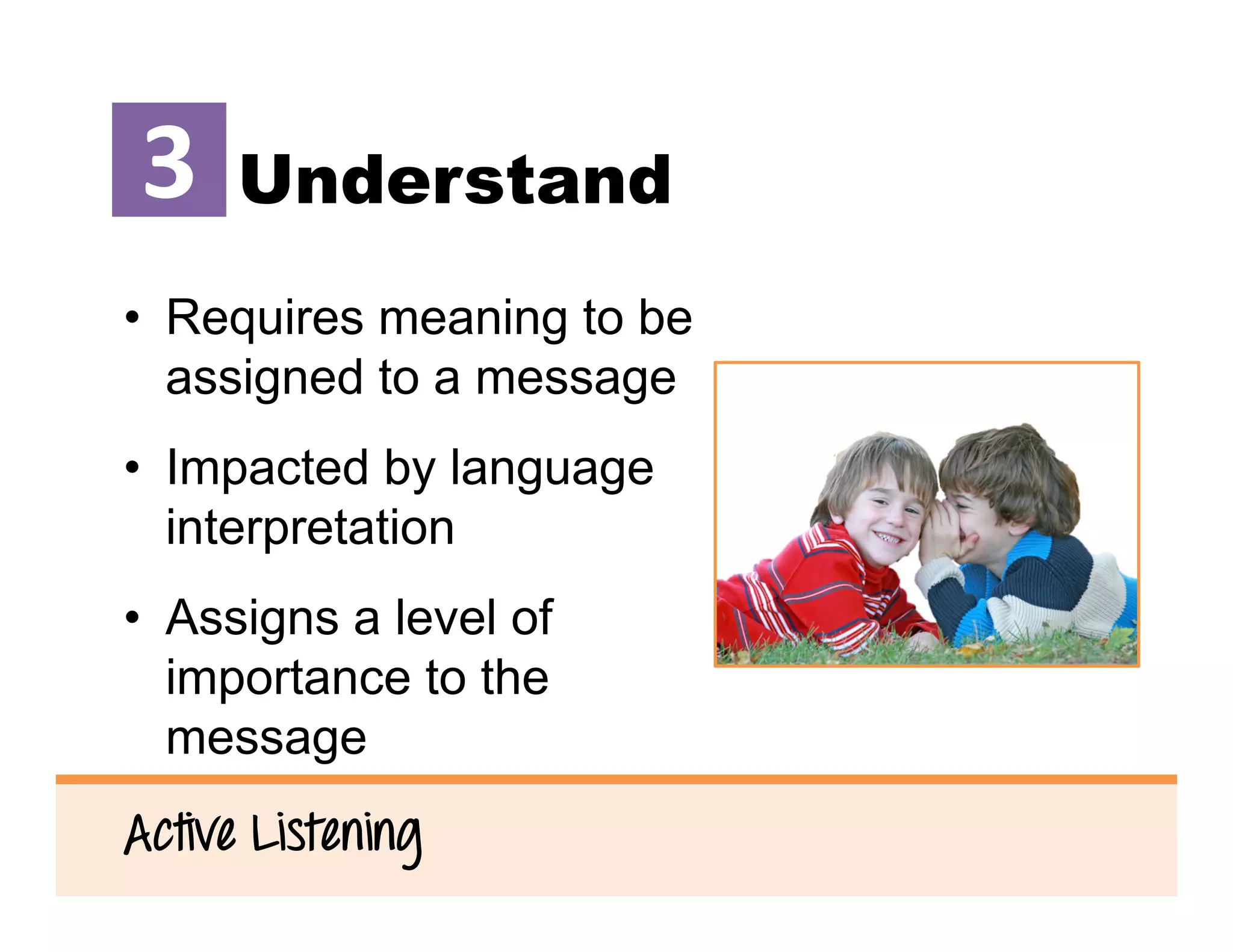 3 Understand

• Requires meaning to be assigned to a message

• Impacted by language interpretation

• Assigns a level of importance to the message

Active Listening